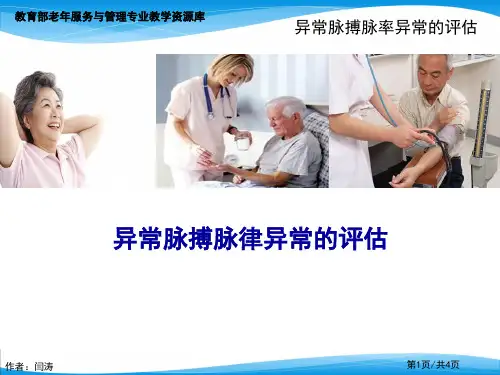 教育部老年服务与管理专业教学资源库

异常脉搏脉率异常的评估

异常脉搏脉律异常的评估

作者：闫涛

第1页/共4页